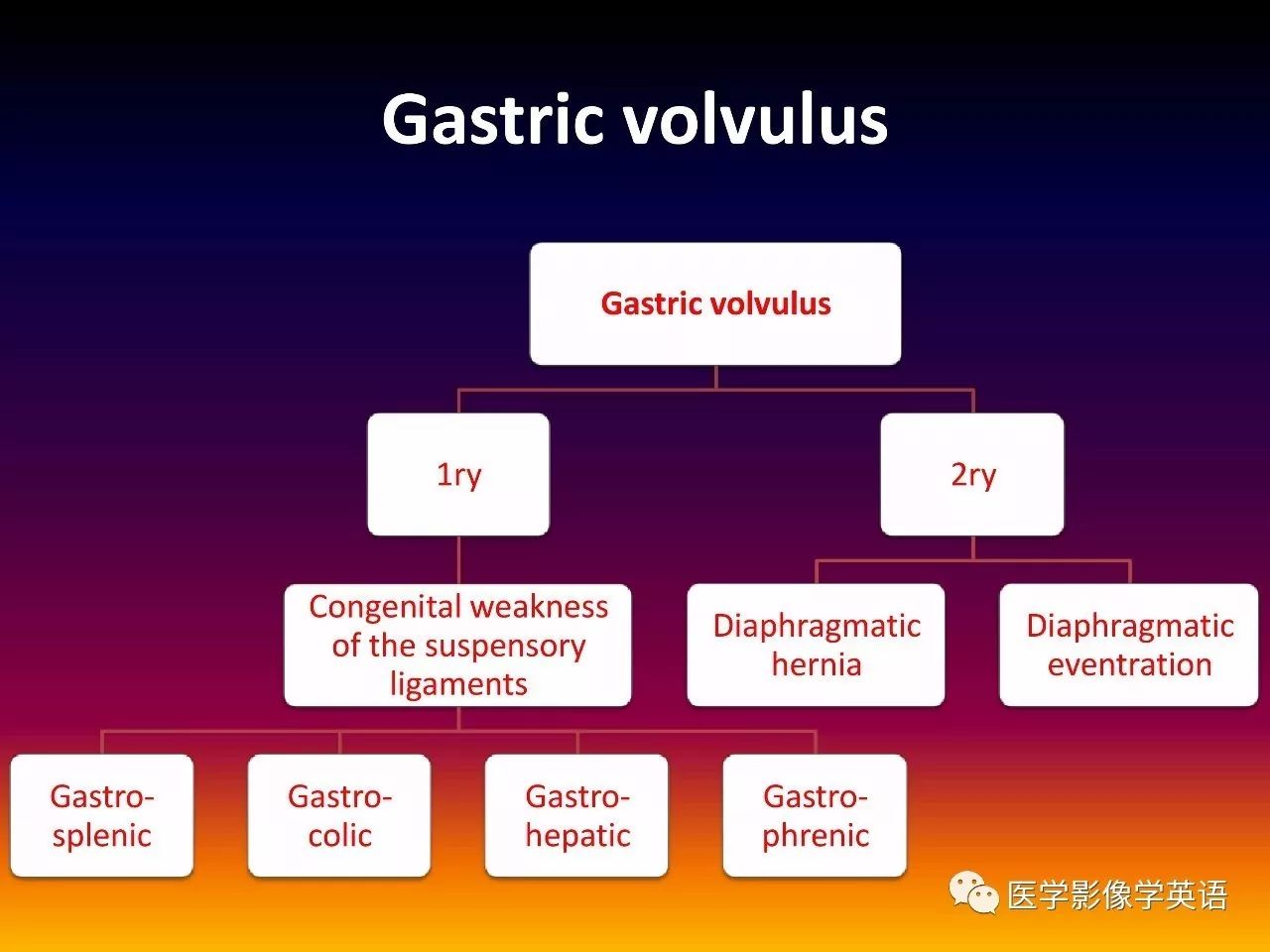 Gastric volvulus

Gastric volvulus

1ry

2ry

Congenital weakness of the suspensory ligaments

Diaphragmatic hernia

Diaphragmatic eventration

Gastro-splenic

Gastro-colic

Gastro-hepatic

Gastro-phrenic

医学影像学英语